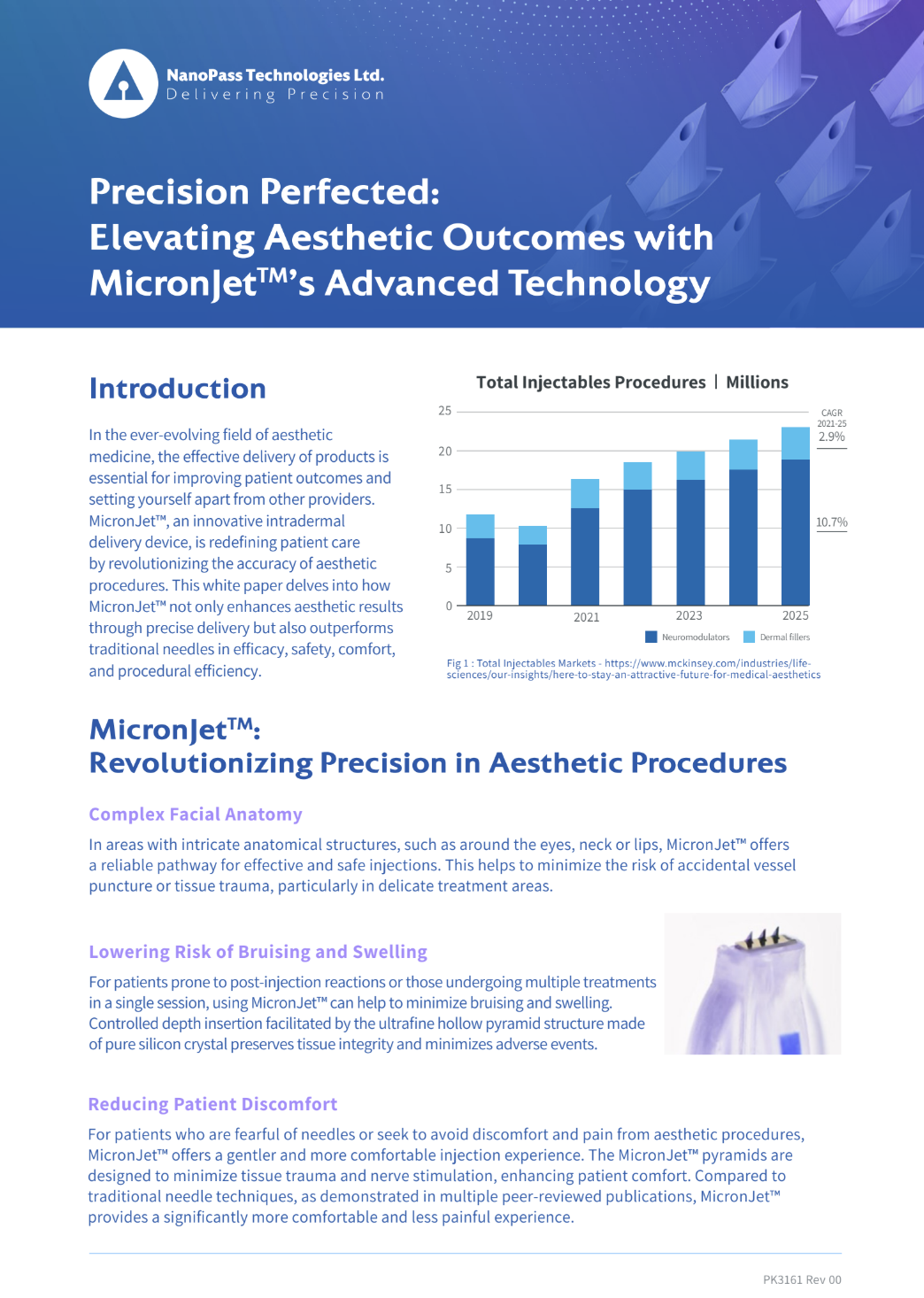 NanoPass Technologies Ltd.
Delivering Precision

Precision Perfected:
Elevating Aesthetic Outcomes with MicronJet™'s Advanced Technology

Introduction

In the ever-evolving field of aesthetic medicine, the effective delivery of products is essential for improving patient outcomes and setting yourself apart from other providers. MicronJet™, an innovative intradermal delivery device, is redefining patient care by revolutionizing the accuracy of aesthetic procedures. This white paper delves into how MicronJet™ not only enhances aesthetic results through precise delivery but also outperforms traditional needles in efficacy, safety, comfort, and procedural efficiency.

Total Injectables Procedures | Millions

25
20
15
10
5
0
2019
2021
2023
2025

CAGR 2021-25
2.9%
10.7%

Neuromodulators
Dermal fillers

Fig 1 : Total Injectables Markets - https://www.mckinsey.com/industries/life-sciences/our-insights/here-to-stay-an-attractive-future-for-medical-aesthetics

MicronJet™:
Revolutionizing Precision in Aesthetic Procedures

Complex Facial Anatomy

In areas with intricate anatomical structures, such as around the eyes, neck or lips, MicronJet™ offers a reliable pathway for effective and safe injections. This helps to minimize the risk of accidental vessel puncture or tissue trauma, particularly in delicate treatment areas.

Lowering Risk of Bruising and Swelling

For patients prone to post-injection reactions or those undergoing multiple treatments in a single session, using MicronJet™ can help to minimize bruising and swelling. Controlled depth insertion facilitated by the ultrafine hollow pyramid structure made of pure silicon crystal preserves tissue integrity and minimizes adverse events.

Reducing Patient Discomfort

For patients who are fearful of needles or seek to avoid discomfort and pain from aesthetic procedures, MicronJet™ offers a gentler and more comfortable injection experience. The MicronJet™ pyramids are designed to minimize tissue trauma and nerve stimulation, enhancing patient comfort. Compared to traditional needle techniques, as demonstrated in multiple peer-reviewed publications, MicronJet™ provides a significantly more comfortable and less painful experience.

PK3161 Rev 00